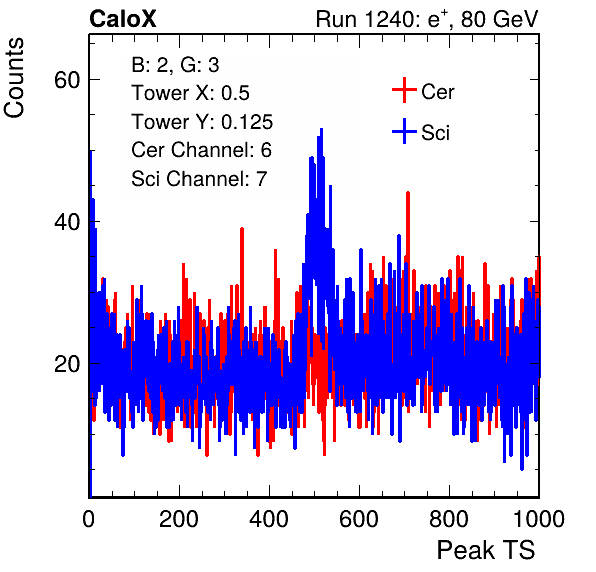 CaloX

Run 1240: $e^{+}$, 80 GeV

Counts

B: 2, G: 3
Tower X: 0.5
Tower Y: 0.125
Cer Channel: 6
Sci Channel: 7

Cer
Sci

60
40
20

0
200
400
600
800
1000

Peak TS